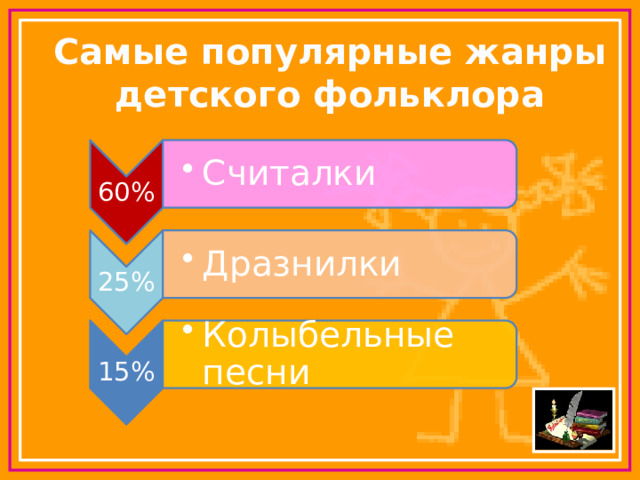 Самые популярные жанры детского фольклора

60%
• Считалки

25%
• Дразнилки

15%
• Колыбельные песни